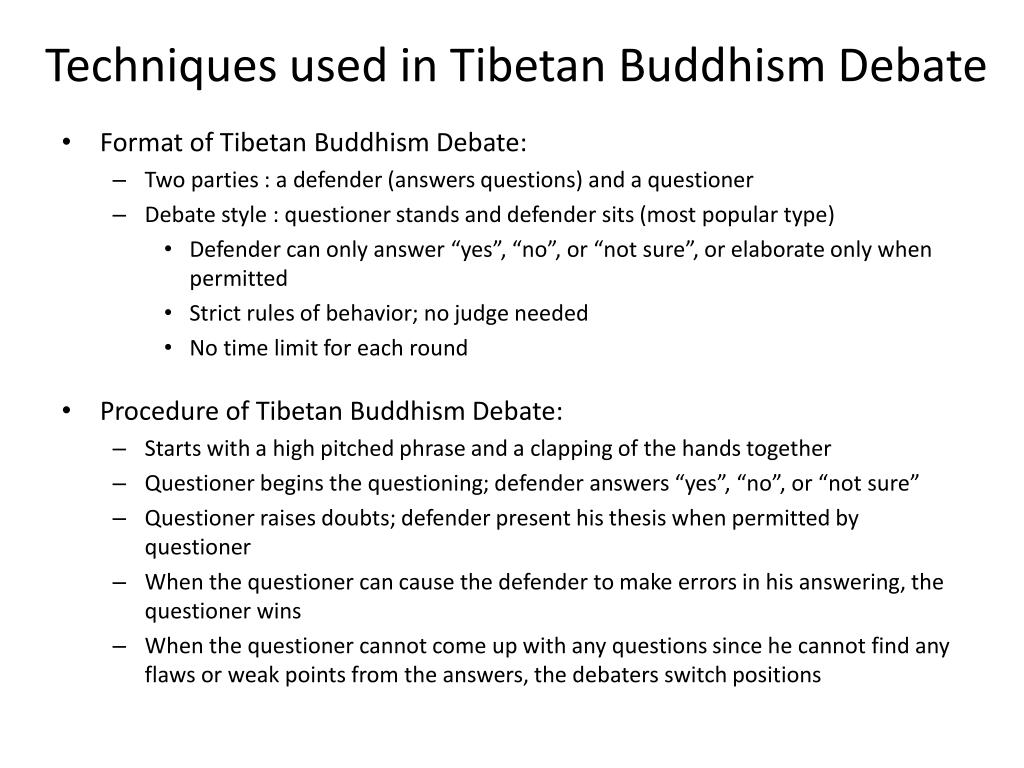 Techniques used in Tibetan Buddhism Debate

• Format of Tibetan Buddhism Debate:
– Two parties : a defender (answers questions) and a questioner
– Debate style : questioner stands and defender sits (most popular type)
• Defender can only answer “yes”, “no”, or “not sure”, or elaborate only when permitted
• Strict rules of behavior; no judge needed
• No time limit for each round

• Procedure of Tibetan Buddhism Debate:
– Starts with a high pitched phrase and a clapping of the hands together
– Questioner begins the questioning; defender answers “yes”, “no”, or “not sure”
– Questioner raises doubts; defender present his thesis when permitted by questioner
– When the questioner can cause the defender to make errors in his answering, the questioner wins
– When the questioner cannot come up with any questions since he cannot find any flaws or weak points from the answers, the debaters switch positions